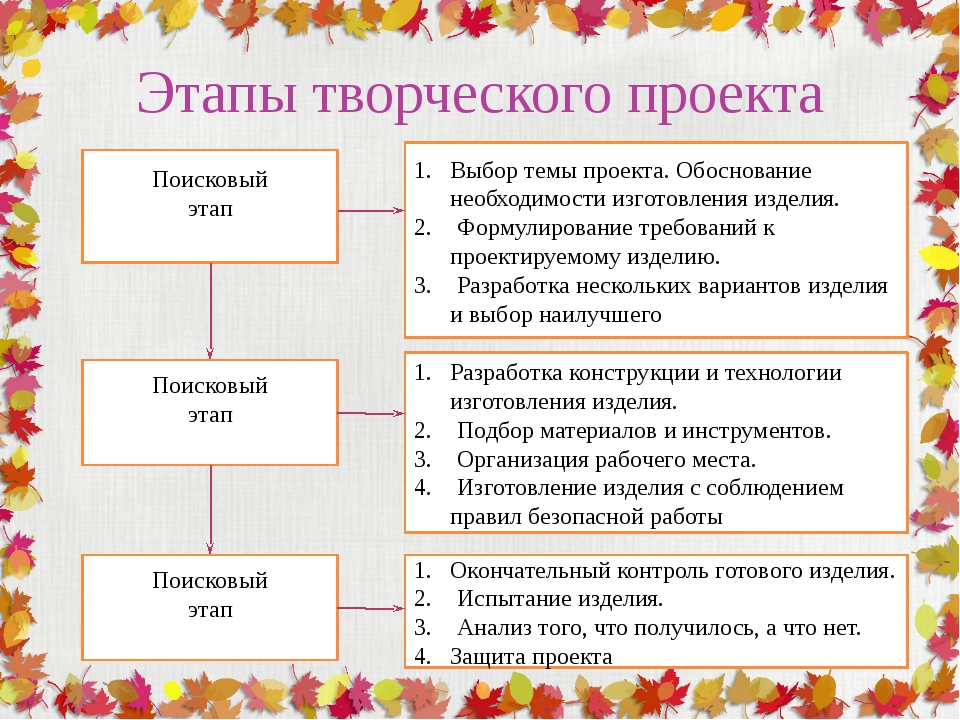 Этапы творческого проекта

Поисковый этап

1. Выбор темы проекта. Обоснование необходимости изготовления изделия.
2. Формулирование требований к проектируемому изделию.
3. Разработка нескольких вариантов изделия и выбор наилучшего

Поисковый этап

1. Разработка конструкции и технологии изготовления изделия.
2. Подбор материалов и инструментов.
3. Организация рабочего места.
4. Изготовление изделия с соблюдением правил безопасной работы

Поисковый этап

1. Окончательный контроль готового изделия.
2. Испытание изделия.
3. Анализ того, что получилось, а что нет.
4. Защита проекта